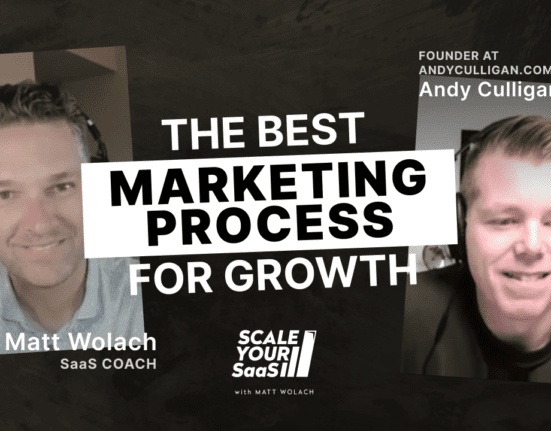 FOUNDER AT
ANDYCULLIGAN.COM
Andy Culligan

THE BEST
MARKETING
PROCESS
FOR GROWTH

Matt Wolach
SaaS COACH

SCALE
YOUR
SaaS

with MATT WOLACH